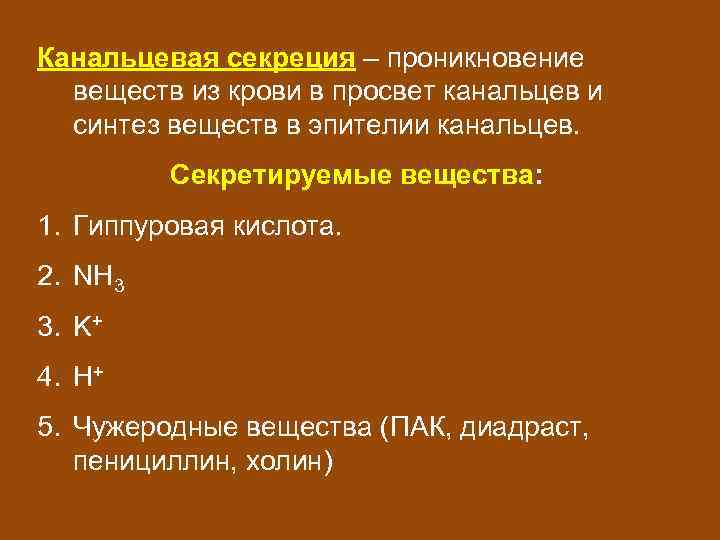 Канальцевая секреция – проникновение веществ из крови в просвет канальцев и синтез веществ в эпителии канальцев.

Секретируемые вещества:

1. Гиппуровая кислота.
2. $NH_3$
3. $K^+$
4. $H^+$
5. Чужеродные вещества (ПАК, диадраст, пенициллин, холин)